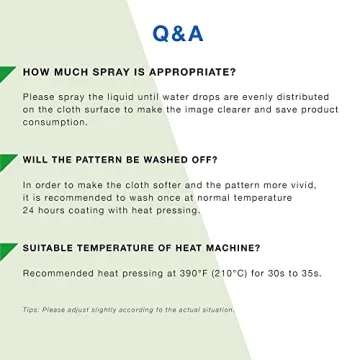 Q&A

HOW MUCH SPRAY IS APPROPRIATE?

Please spray the liquid until water drops are evenly distributed on the cloth surface to make the image clearer and save product consumption.

WILL THE PATTERN BE WASHED OFF?

In order to make the cloth softer and the pattern more vivid, it is recommended to wash once at normal temperature 24 hours coating with heat pressing.

SUITABLE TEMPERATURE OF HEAT MACHINE?

Recommended heat pressing at 390°F (210°C) for 30s to 35s.

Tips: Please adjust slightly according to the actual situation.